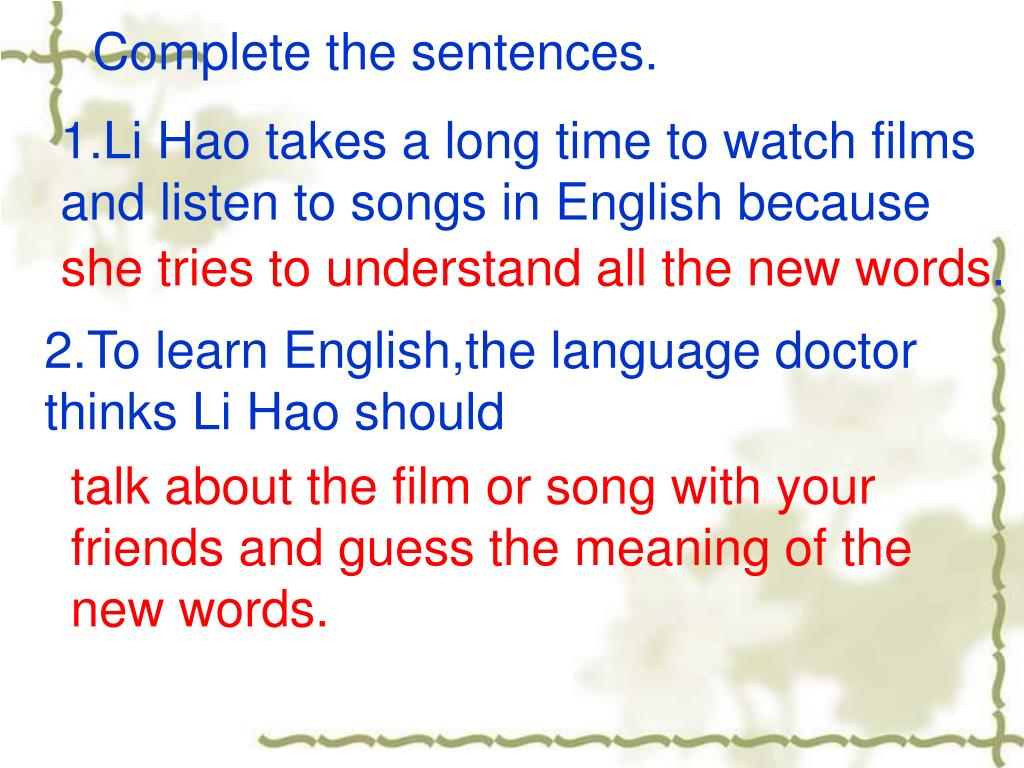 Complete the sentences.

1.Li Hao takes a long time to watch films and listen to songs in English because she tries to understand all the new words.

2.To learn English,the language doctor thinks Li Hao should

talk about the film or song with your friends and guess the meaning of the new words.